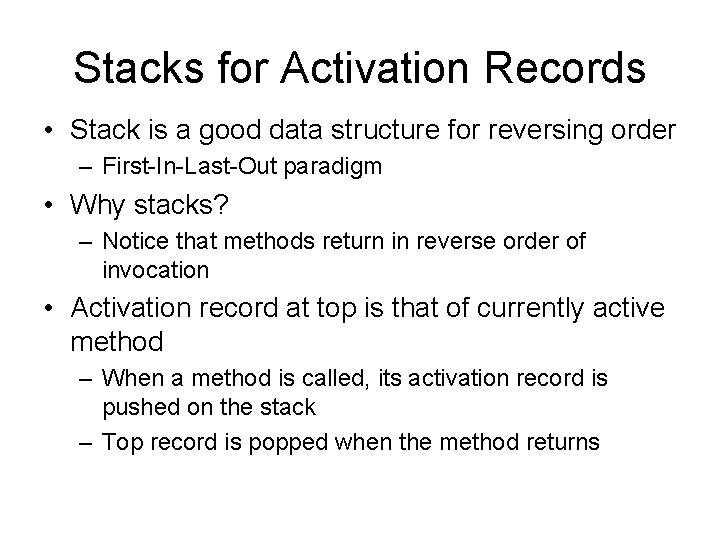 Stacks for Activation Records

• Stack is a good data structure for reversing order
  – First-In-Last-Out paradigm
• Why stacks?
  – Notice that methods return in reverse order of invocation
• Activation record at top is that of currently active method
  – When a method is called, its activation record is pushed on the stack
  – Top record is popped when the method returns